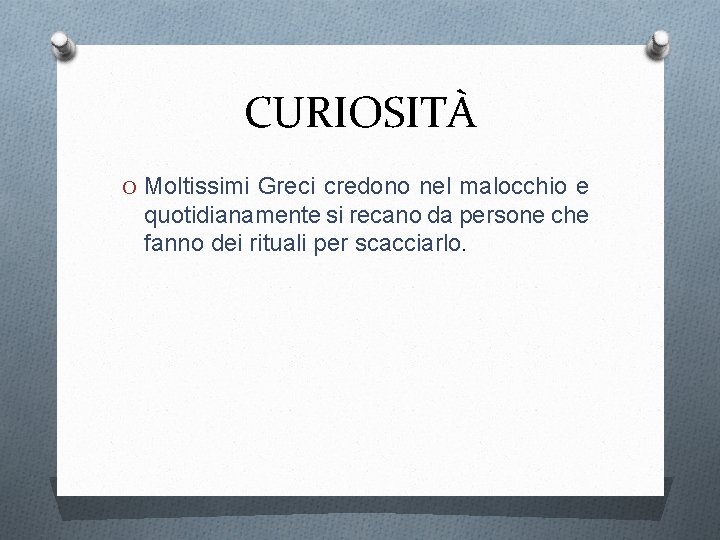 CURIOSITÀ

O Moltissimi Greci credono nel malocchio e quotidianamente si recano da persone che fanno dei rituali per scacciarlo.